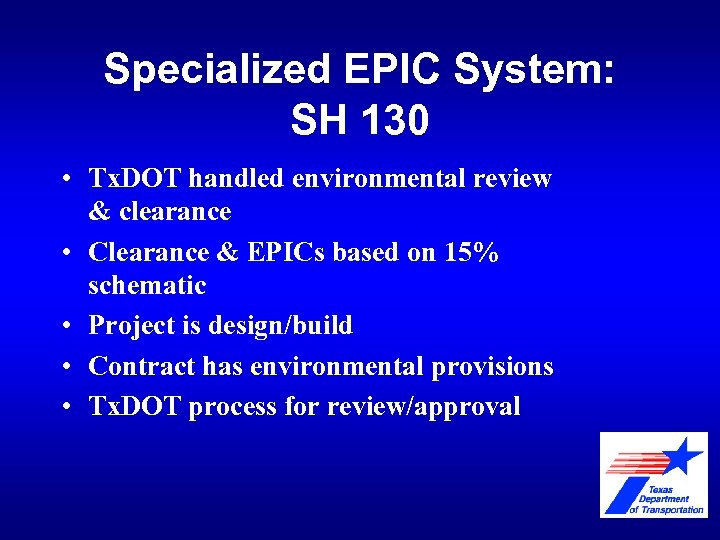 Specialized EPIC System: SH 130

• TxDOT handled environmental review & clearance
• Clearance & EPICs based on 15% schematic
• Project is design/build
• Contract has environmental provisions
• TxDOT process for review/approval

Texas Department of Transportation